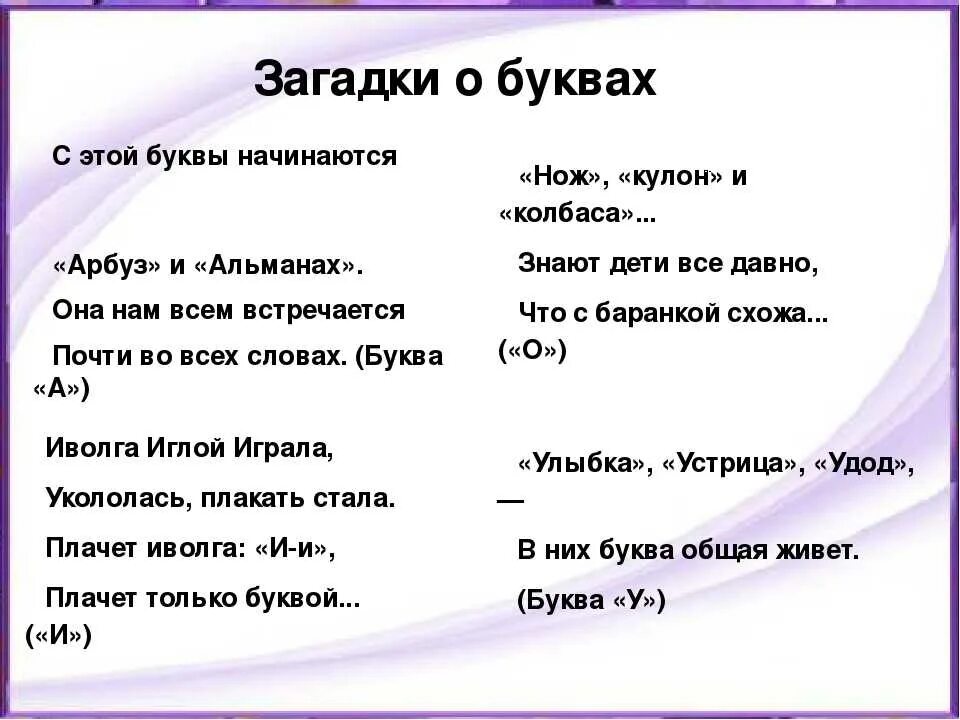 Загадки о буквах

С этой буквы начинаются

«Арбуз» и «Альманах».

Она нам всем встречается

Почти во всех словах. (Буква «А»)

Иволга Иглой Играла,

Укололась, плакать стала.

Плачет иволга: «И-и»,

Плачет только буквой... («И»)

«Нож», «кулон» и «колбаса»...

Знают дети все давно,

Что с баранкой схожа... («О»)

«Улыбка», «Устрица», «Удод», —

В них буква общая живет.

(Буква «У»)